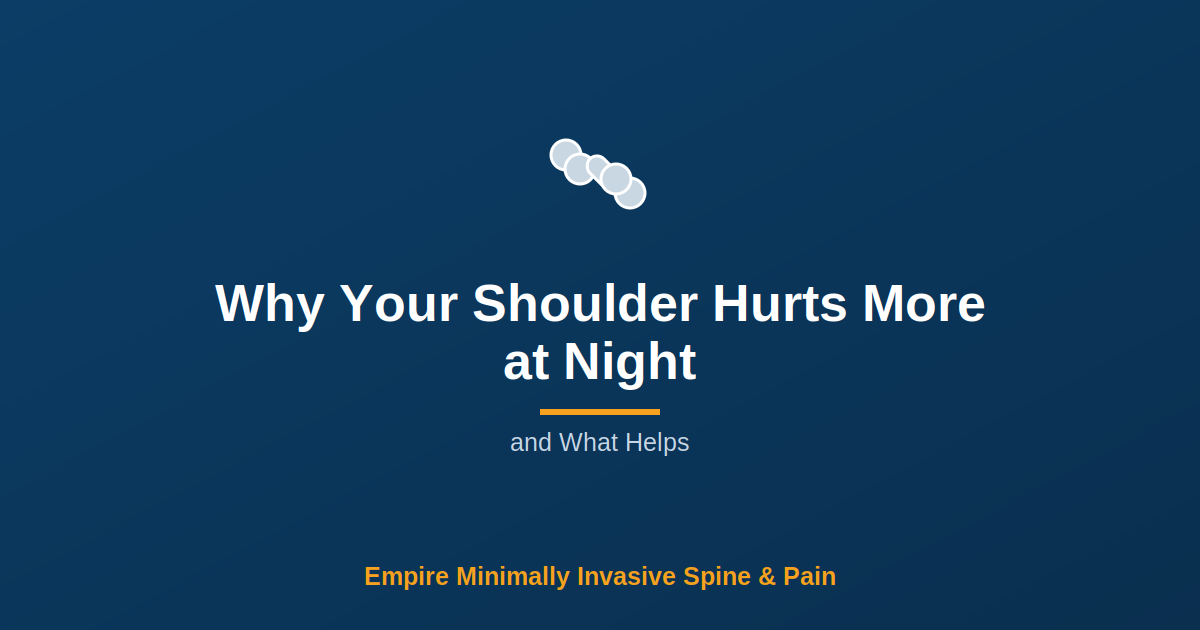 Why Your Shoulder Hurts More at Night

and What Helps

Empire Minimally Invasive Spine & Pain